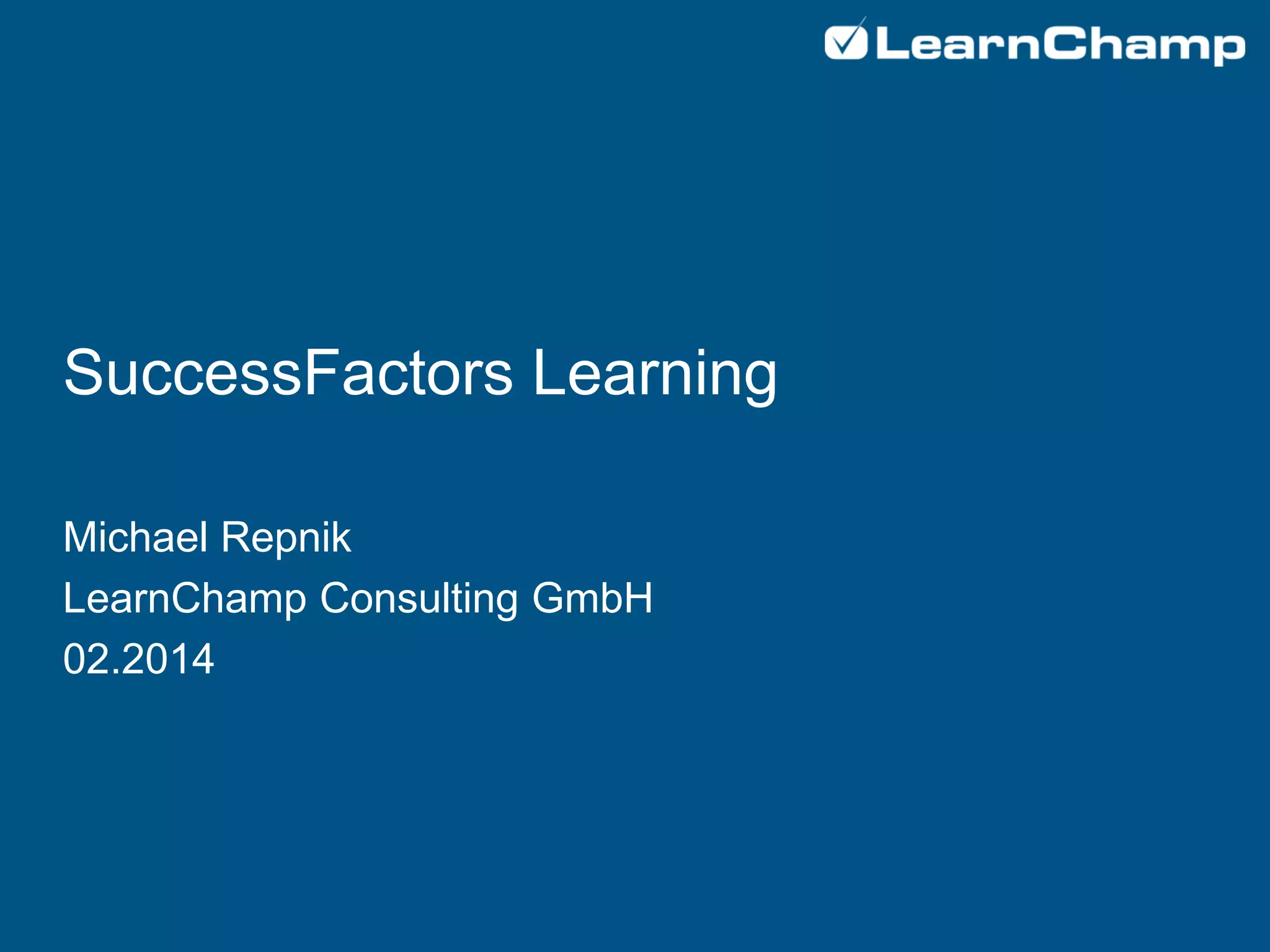 LearnChamp

SuccessFactors Learning

Michael Repnik
LearnChamp Consulting GmbH
02.2014